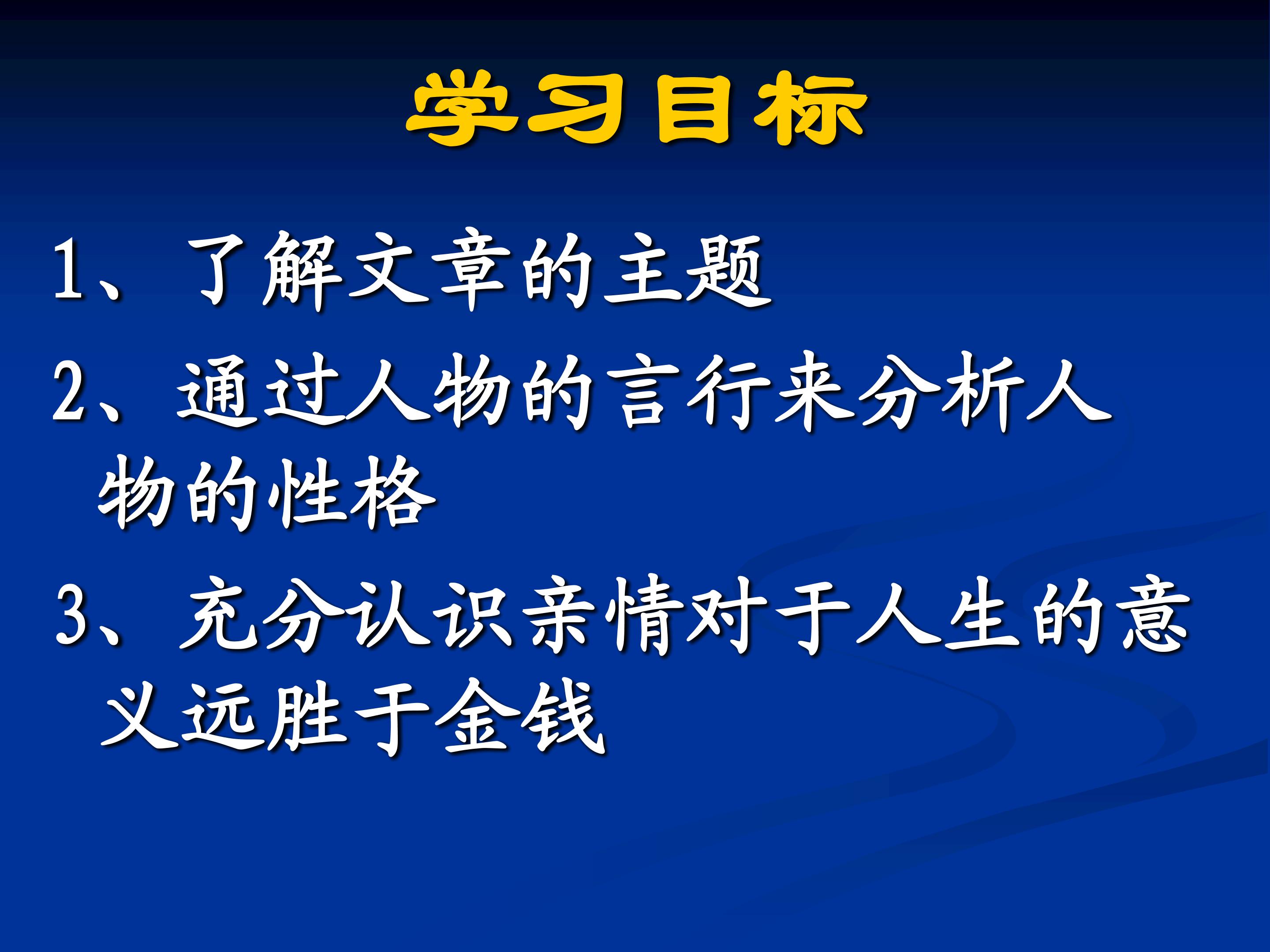 学习目标

1、了解文章的主题

2、通过人物的言行来分析人物的性格

3、充分认识亲情对于人生的意义远胜于金钱